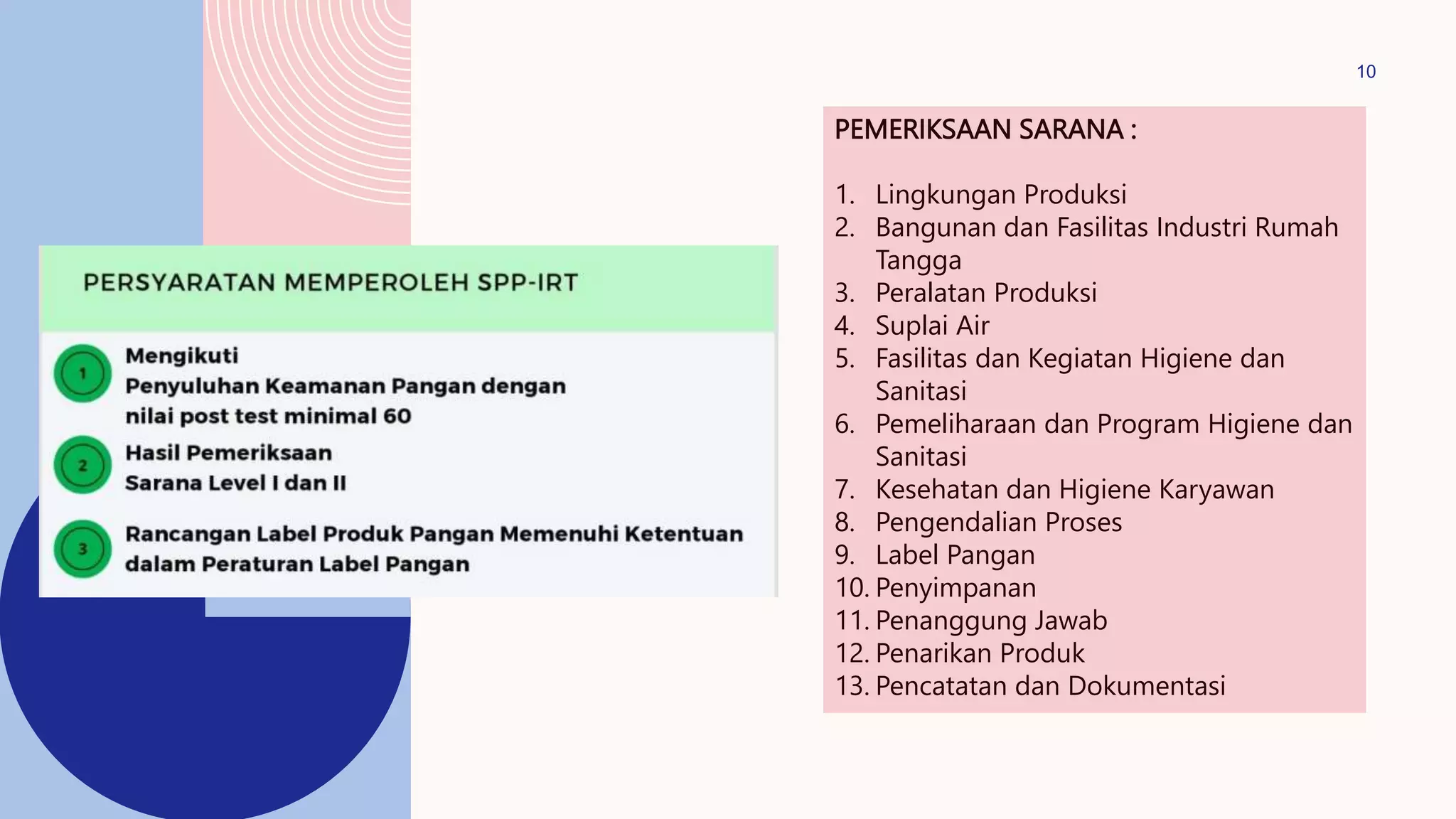 10

PERSYARATAN MEMPEROLEH SPP-IRT

1 Mengikuti Penyuluhan Keamanan Pangan dengan nilai post test minimal 60

2 Hasil Pemeriksaan Sarana Level I dan II

3 Rancangan Label Produk Pangan Memenuhi Ketentuan dalam Peraturan Label Pangan

PEMERIKSAAN SARANA :

1. Lingkungan Produksi
2. Bangunan dan Fasilitas Industri Rumah Tangga
3. Peralatan Produksi
4. Suplai Air
5. Fasilitas dan Kegiatan Higiene dan Sanitasi
6. Pemeliharaan dan Program Higiene dan Sanitasi
7. Kesehatan dan Higiene Karyawan
8. Pengendalian Proses
9. Label Pangan
10. Penyimpanan
11. Penanggung Jawab
12. Penarikan Produk
13. Pencatatan dan Dokumentasi